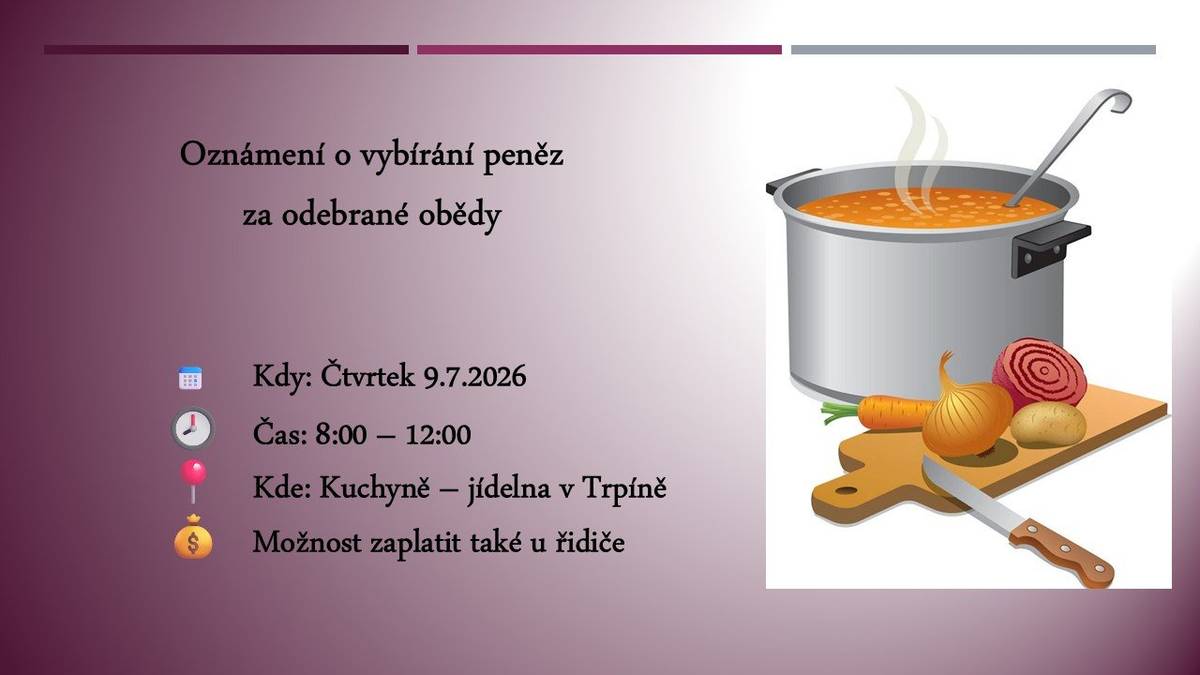 Oznámení o vybírání peněz
za odebrané obědy

Kdy: Čtvrtek 9.7.2026

Čas: 8:00 – 12:00

Kde: Kuchyně – jídelna v Trpíně

Možnost zaplatit také u řidiče